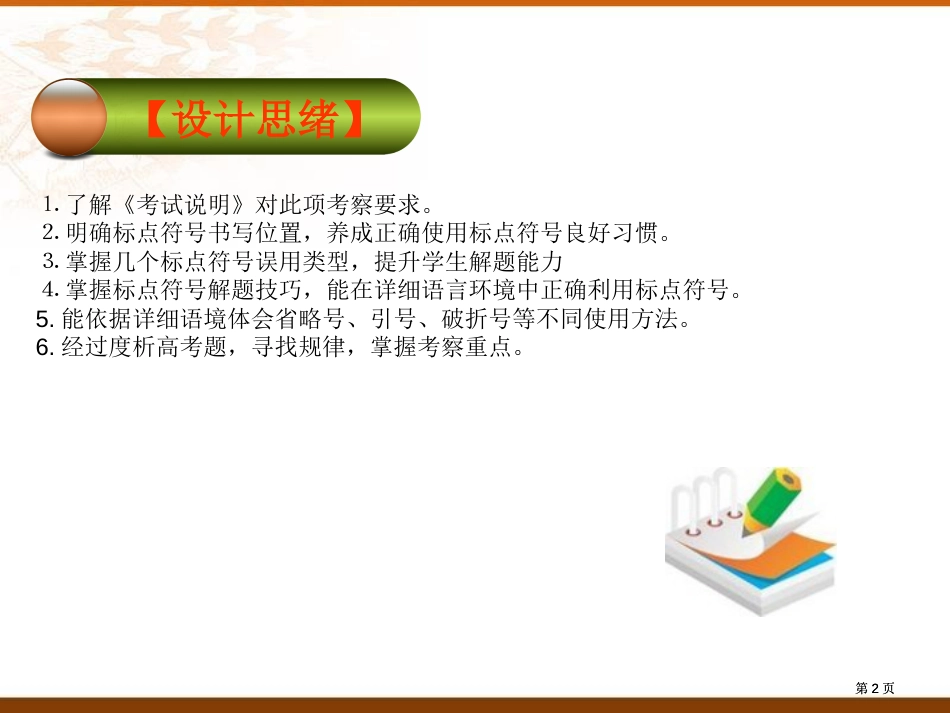 【设计思绪】

1. 了解《考试说明》对此项考察要求。
2. 明确标点符号书写位置，养成正确使用标点符号良好习惯。
3. 掌握几个标点符号误用类型，提升学生解题能力
4. 掌握标点符号解题技巧，能在详细语言环境中正确利用标点符号。
5. 能依据详细语境体会省略号、引号、破折号等不同使用方法。
6. 经过度析高考题，寻找规律，掌握考察重点。

第 2 页